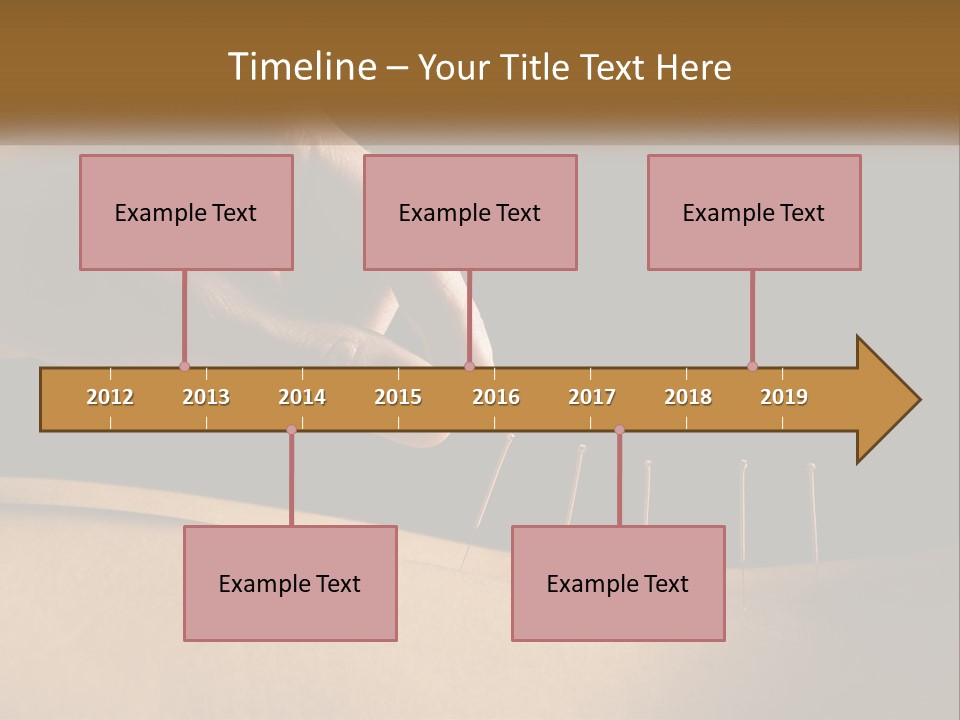 Timeline – Your Title Text Here

Example Text

Example Text

Example Text

2012 2013 2014 2015 2016 2017 2018 2019

Example Text

Example Text